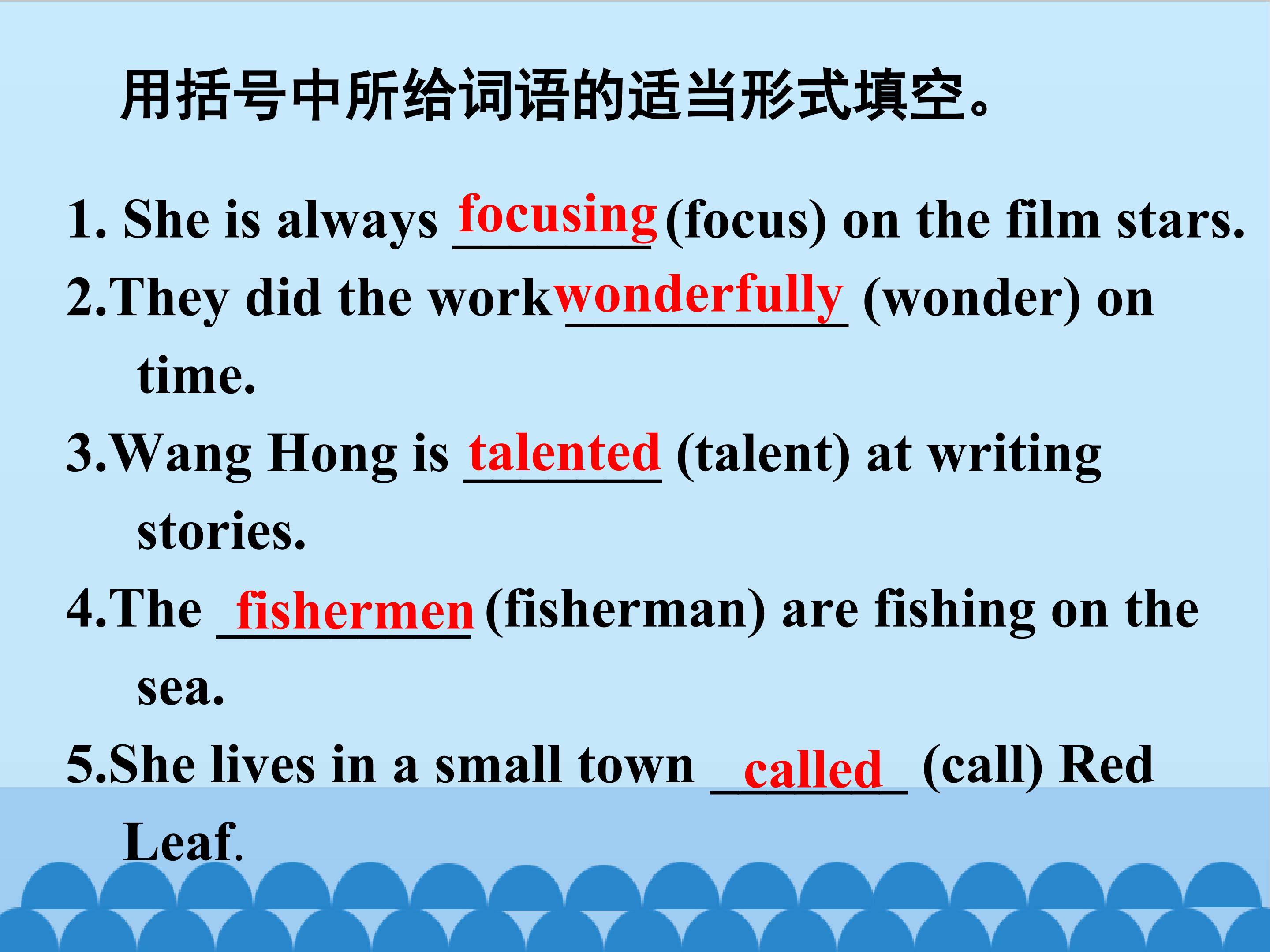 用括号中所给词语的适当形式填空。

1. She is always focusing (focus) on the film stars.

2.They did the work wonderfully (wonder) on time.

3.Wang Hong is talented (talent) at writing stories.

4.The fishermen (fisherman) are fishing on the sea.

5.She lives in a small town called (call) Red Leaf.